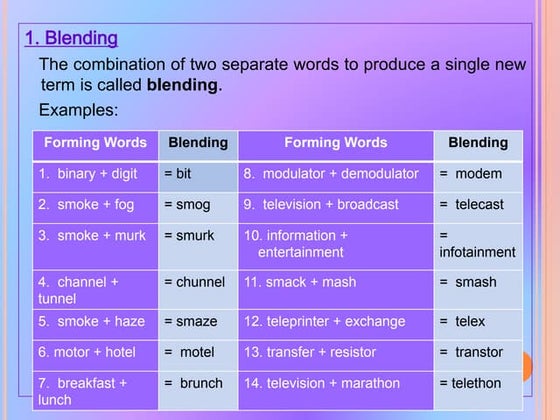 1. Blending

The combination of two separate words to produce a single new term is called **blending**.

Examples:

| Forming Words | Blending | Forming Words | Blending |
|---|---|---|---|
| 1. binary + digit | = bit | 8. modulator + demodulator | = modem |
| 2. smoke + fog | = smog | 9. television + broadcast | = telecast |
| 3. smoke + murk | = smurk | 10. information + entertainment | = infotainment |
| 4. channel + tunnel | = chunnel | 11. smack + mash | = smash |
| 5. smoke + haze | = smaze | 12. teleprinter + exchange | = telex |
| 6. motor + hotel | = motel | 13. transfer + resistor | = transtor |
| 7. breakfast + lunch | = brunch | 14. television + marathon | = telethon |